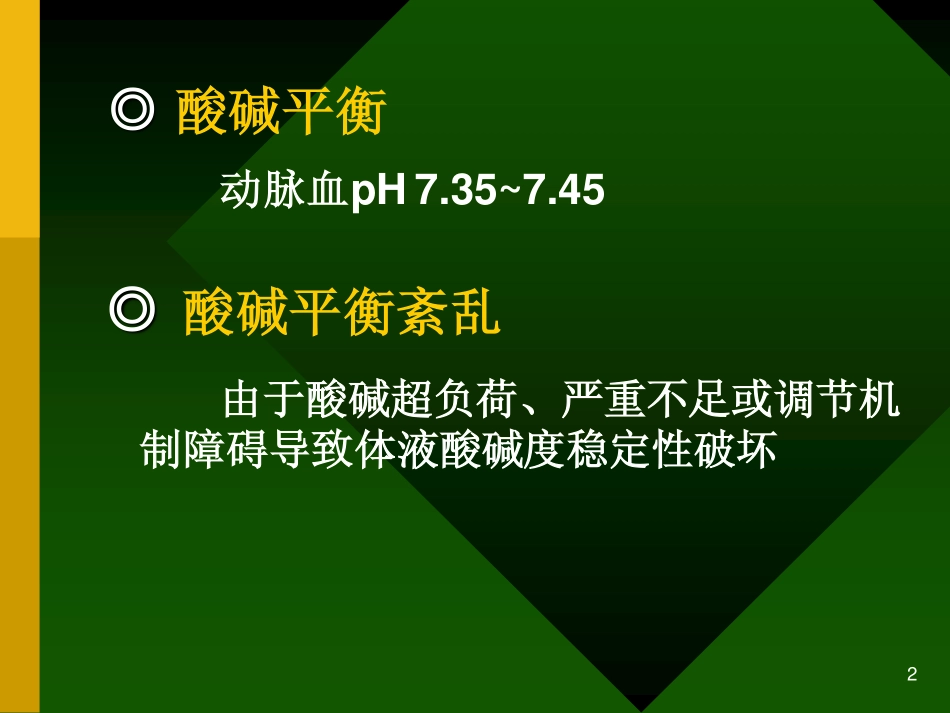 ◎ 酸碱平衡

动脉血pH 7.35~7.45

◎ 酸碱平衡紊乱

由于酸碱超负荷、严重不足或调节机制障碍导致体液酸碱度稳定性破坏

2